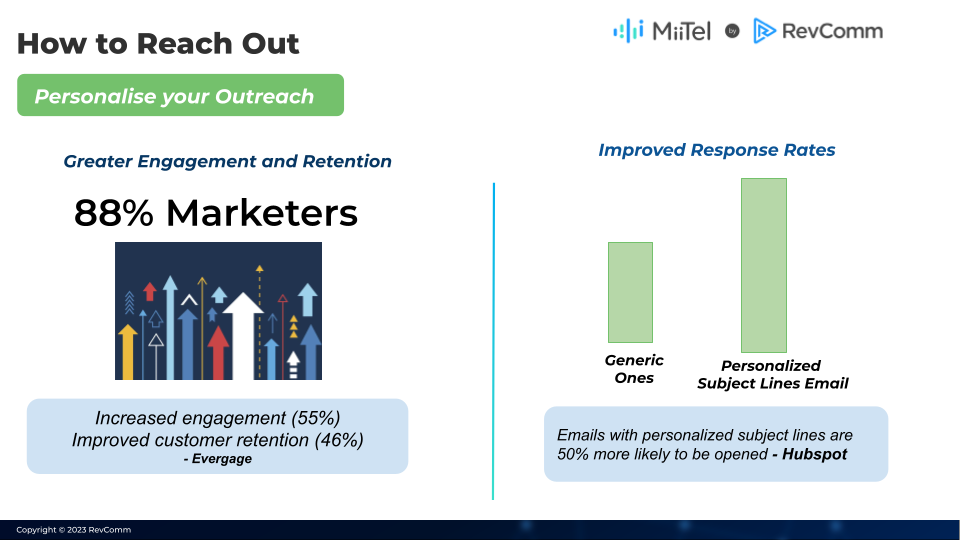 How to Reach Out

MiiTel by RevComm

Personalise your Outreach

Greater Engagement and Retention

88% Marketers

Increased engagement (55%)
Improved customer retention (46%)
- Evergage

Improved Response Rates

Generic Ones

Personalized Subject Lines Email

Emails with personalized subject lines are 50% more likely to be opened - Hubspot

Copyright © 2023 RevComm